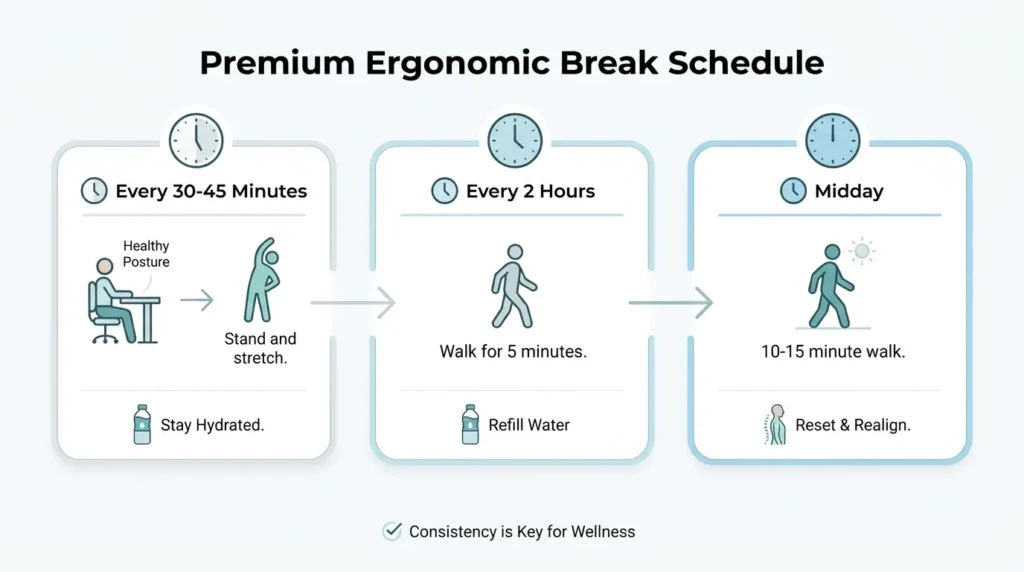 Premium Ergonomic Break Schedule

Every 30-45 Minutes

Healthy Posture

Stand and stretch.

Stay Hydrated.

Every 2 Hours

Walk for 5 minutes.

Refill Water

Midday

10-15 minute walk.

Reset & Realign.

Consistency is Key for Wellness